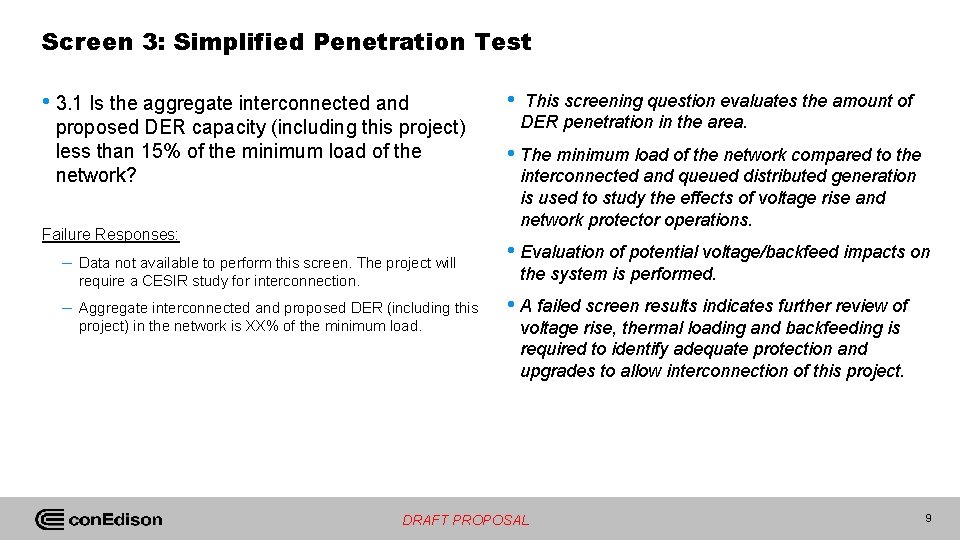 Screen 3: Simplified Penetration Test

• 3.1 Is the aggregate interconnected and proposed DER capacity (including this project) less than 15% of the minimum load of the network?

Failure Responses:

– Data not available to perform this screen. The project will require a CESIR study for interconnection.

– Aggregate interconnected and proposed DER (including this project) in the network is XX% of the minimum load.

• This screening question evaluates the amount of DER penetration in the area.

• The minimum load of the network compared to the interconnected and queued distributed generation is used to study the effects of voltage rise and network protector operations.

• Evaluation of potential voltage/backfeed impacts on the system is performed.

• A failed screen results indicates further review of voltage rise, thermal loading and backfeeding is required to identify adequate protection and upgrades to allow interconnection of this project.

conEdison

DRAFT PROPOSAL

9